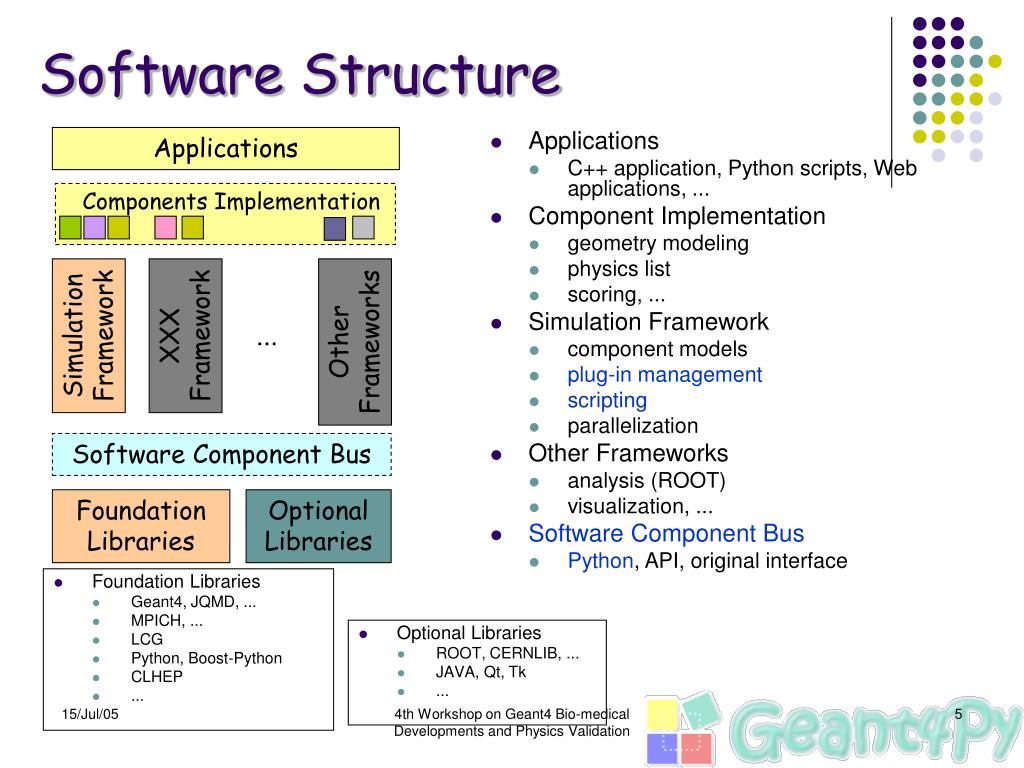 Software Structure

Applications

Components Implementation

Simulation Framework

XXX Framework

...

Other Frameworks

Software Component Bus

Foundation Libraries

Optional Libraries

- Applications
  - C++ application, Python scripts, Web applications, ...
- Component Implementation
  - geometry modeling
  - physics list
  - scoring, ...
- Simulation Framework
  - component models
  - plug-in management
  - scripting
  - parallelization
- Other Frameworks
  - analysis (ROOT)
  - visualization, ...
- Software Component Bus
  - Python, API, original interface

- Foundation Libraries
  - Geant4, JQMD, ...
  - MPICH, ...
  - LCG
  - Python, Boost-Python
  - CLHEP
  - ...

- Optional Libraries
  - ROOT, CERNLIB, ...
  - JAVA, Qt, Tk
  - ...

15/Jul/05

4th Workshop on Geant4 Bio-medical Developments and Physics Validation

5

Geant4Py